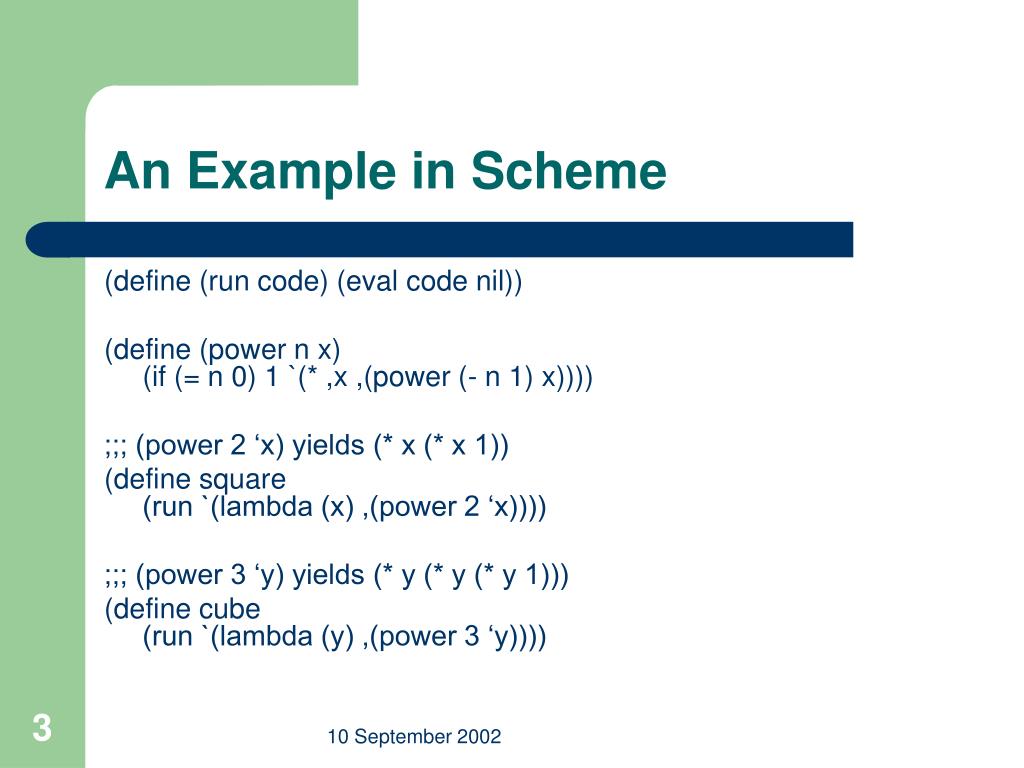 An Example in Scheme

(define (run code) (eval code nil))

(define (power n x)
(if (= n 0) 1 `(* ,x ,(power (- n 1) x))))

;;; (power 2 ‘x) yields (* x (* x 1))
(define square
(run `(lambda (x) ,(power 2 ‘x))))

;;; (power 3 ‘y) yields (* y (* y (* y 1)))
(define cube
(run `(lambda (y) ,(power 3 ‘y))))

3

10 September 2002